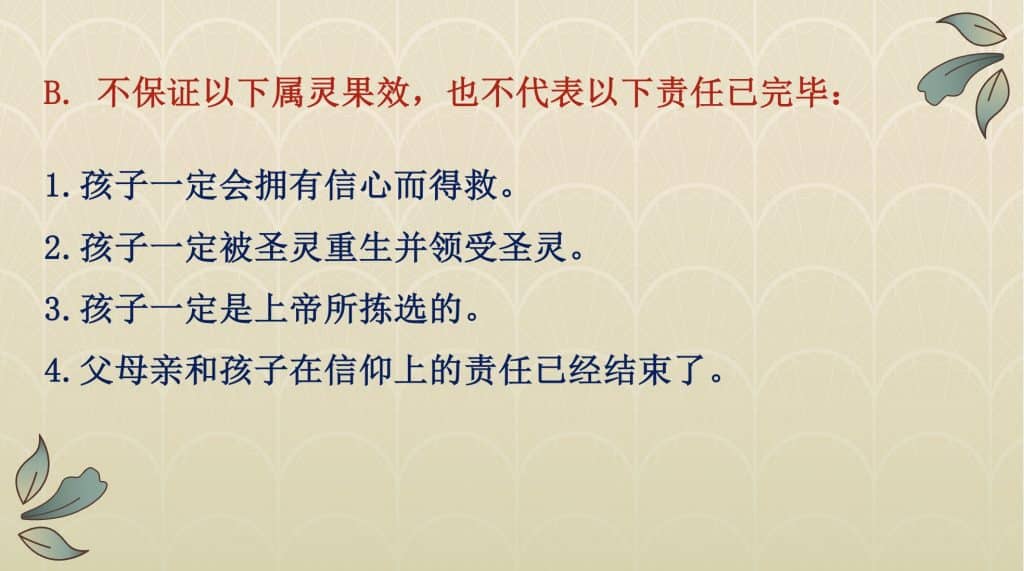 B. 不保证以下属灵果效，也不代表以下责任已完毕：

1. 孩子一定会拥有信心而得救。

2. 孩子一定被圣灵重生并领受圣灵。

3. 孩子一定是上帝所拣选的。

4. 父母亲和孩子在信仰上的责任已经结束了。